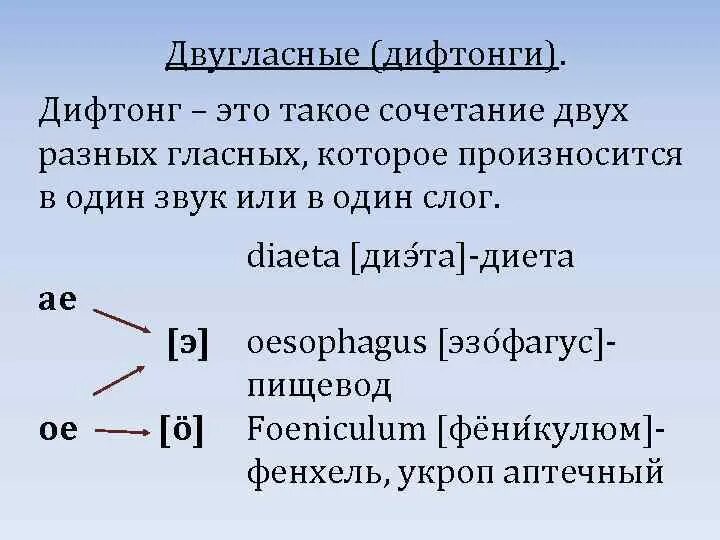 Двугласные (дифтонги).

Дифтонг – это такое сочетание двух разных гласных, которое произносится в один звук или в один слог.

diaeta [диэ́та]-диета

ae

[э] oesophagus [эзо́фагус]-пищевод

oe [ö] Foeniculum [фёни́кулюм]-фенхель, укроп аптечный